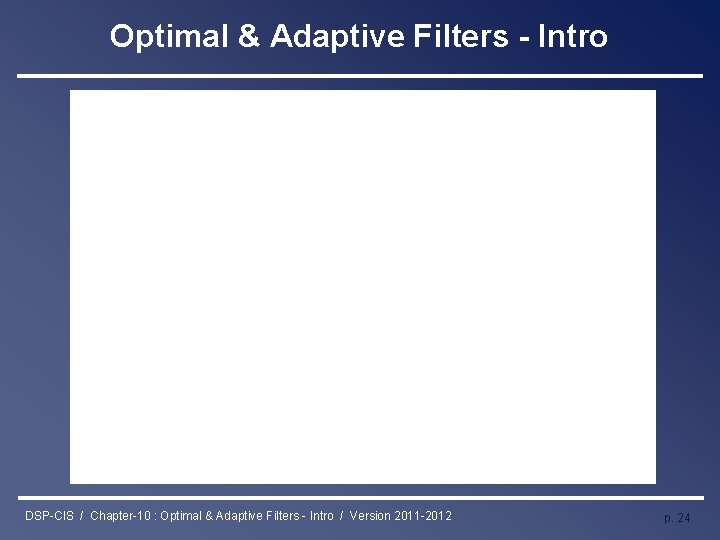 Optimal & Adaptive Filters - Intro

DSP-CIS / Chapter-10 : Optimal & Adaptive Filters - Intro / Version 2011-2012

p. 24